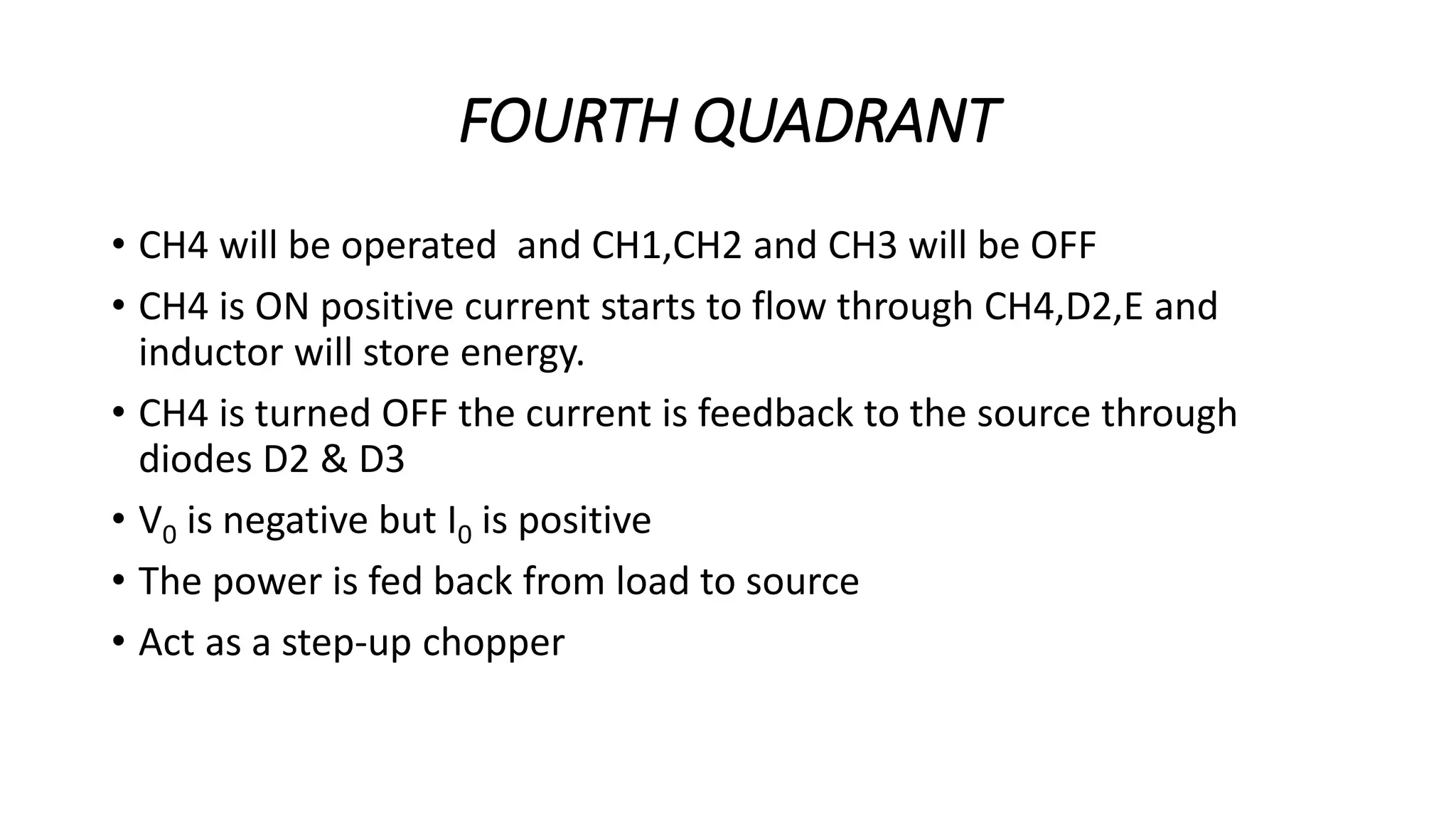 FOURTH QUADRANT

• CH4 will be operated and CH1,CH2 and CH3 will be OFF
• CH4 is ON positive current starts to flow through CH4,D2,E and inductor will store energy.
• CH4 is turned OFF the current is feedback to the source through diodes D2 & D3
• $V_0$ is negative but $I_0$ is positive
• The power is fed back from load to source
• Act as a step-up chopper